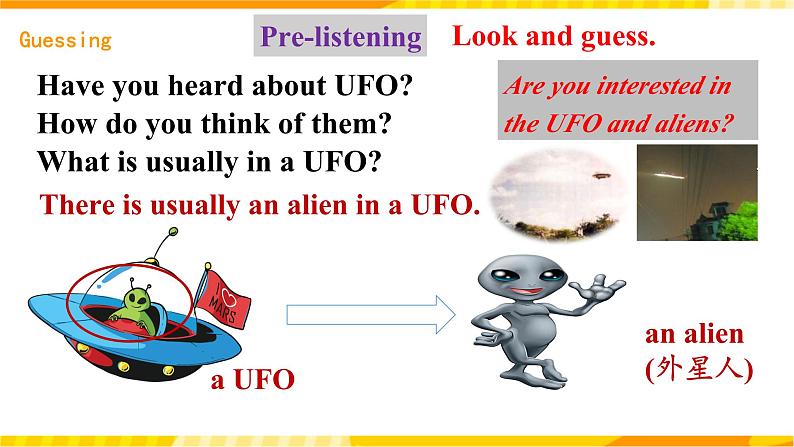 Guessing

Pre-listening

Look and guess.

Have you heard about UFO?
How do you think of them?
What is usually in a UFO?

Are you interested in the UFO and aliens?

There is usually an alien in a UFO.

I ♡ MARS

a UFO

an alien
(外星人)